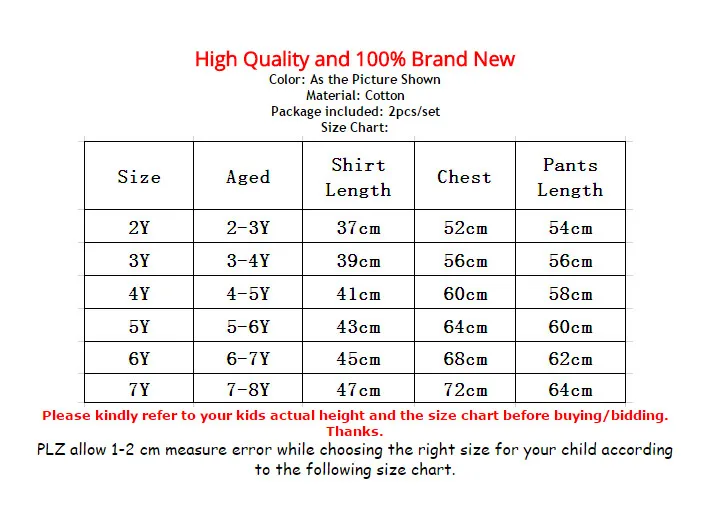 High Quality and 100% Brand New
Color: As the Picture Shown
Material: Cotton
Package included: 2pcs/set
Size Chart:

| Size | Aged | Shirt Length | Chest | Pants Length |
|---|---|---|---|---|
| 2Y | 2-3Y | 37cm | 52cm | 54cm |
| 3Y | 3-4Y | 39cm | 56cm | 56cm |
| 4Y | 4-5Y | 41cm | 60cm | 58cm |
| 5Y | 5-6Y | 43cm | 64cm | 60cm |
| 6Y | 6-7Y | 45cm | 68cm | 62cm |
| 7Y | 7-8Y | 47cm | 72cm | 64cm |

Please kindly refer to your kids actual height and the size chart before buying/bidding. Thanks.
PLZ allow 1-2 cm measure error while choosing the right size for your child according to the following size chart.